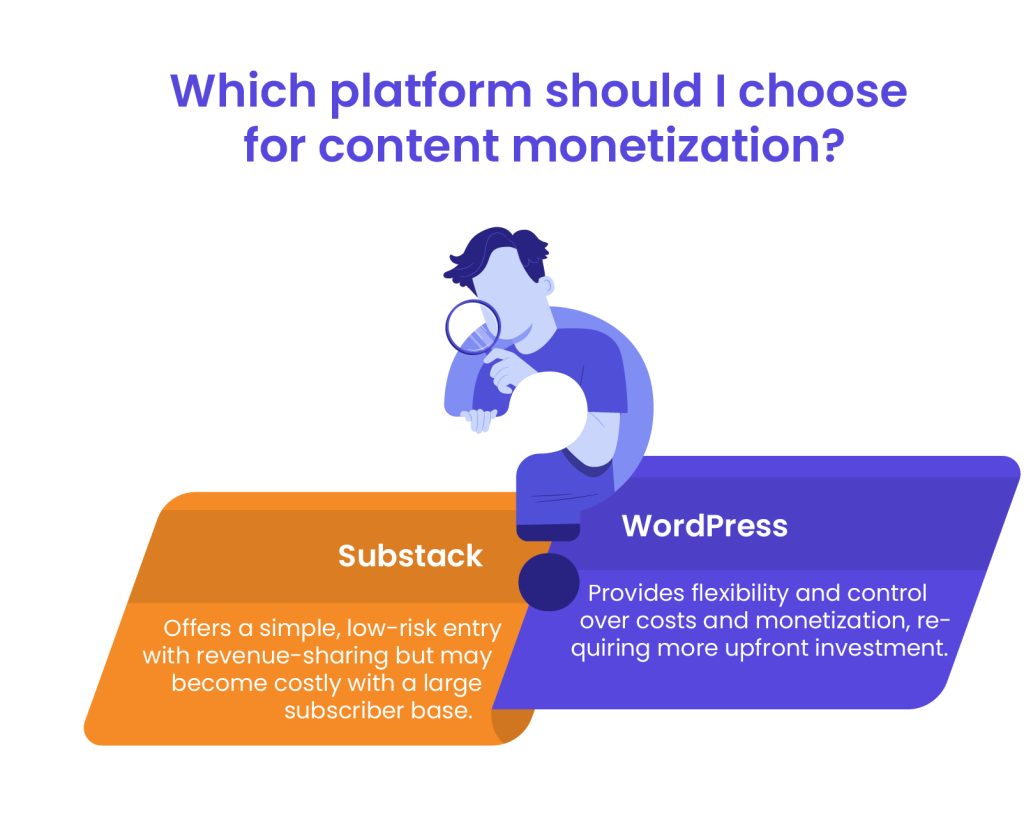 Which platform should I choose for content monetization?

Substack

Offers a simple, low-risk entry with revenue-sharing but may become costly with a large subscriber base.

WordPress

Provides flexibility and control over costs and monetization, requiring more upfront investment.